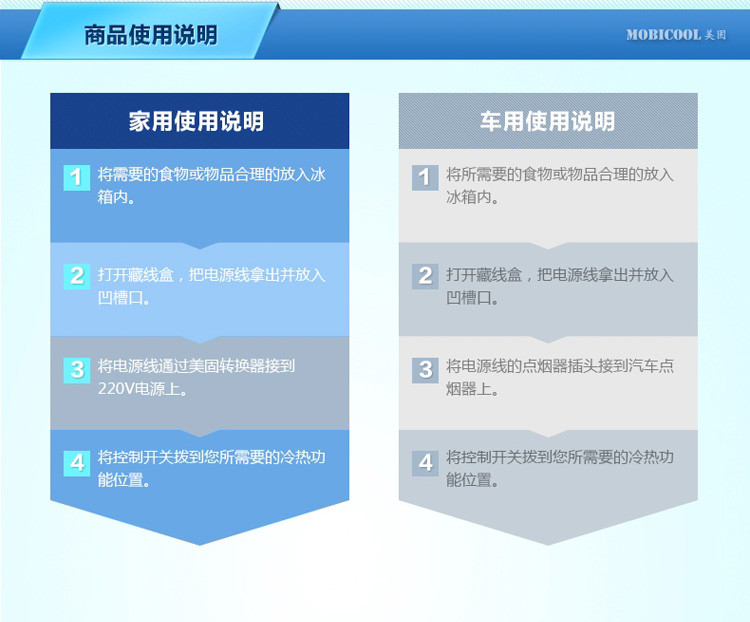 商品使用说明

MOBICOOL 美固

家用使用说明

1 将需要的食物或物品合理的放入冰箱内。

2 打开藏线盒，把电源线拿出并放入凹槽口。

3 将电源线通过美固转换器接到220V电源上。

4 将控制开关拨到您所需要的冷热功能位置。

车用使用说明

1 将所需要的食物或物品合理的放入冰箱内。

2 打开藏线盒，把电源线拿出并放入凹槽口。

3 将电源线的点烟器插头接到汽车点烟器上。

4 将控制开关拨到您所需要的冷热功能位置。